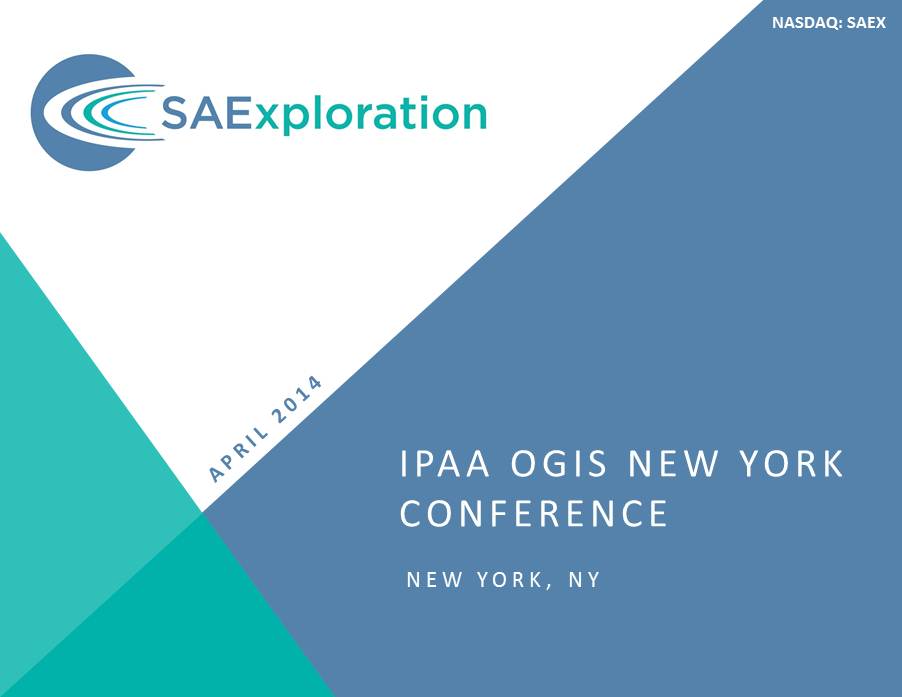 NASDAQ: SAEX

SAExploration

APRIL 2014

IPAA OGIS NEW YORK CONFERENCE

NEW YORK, NY